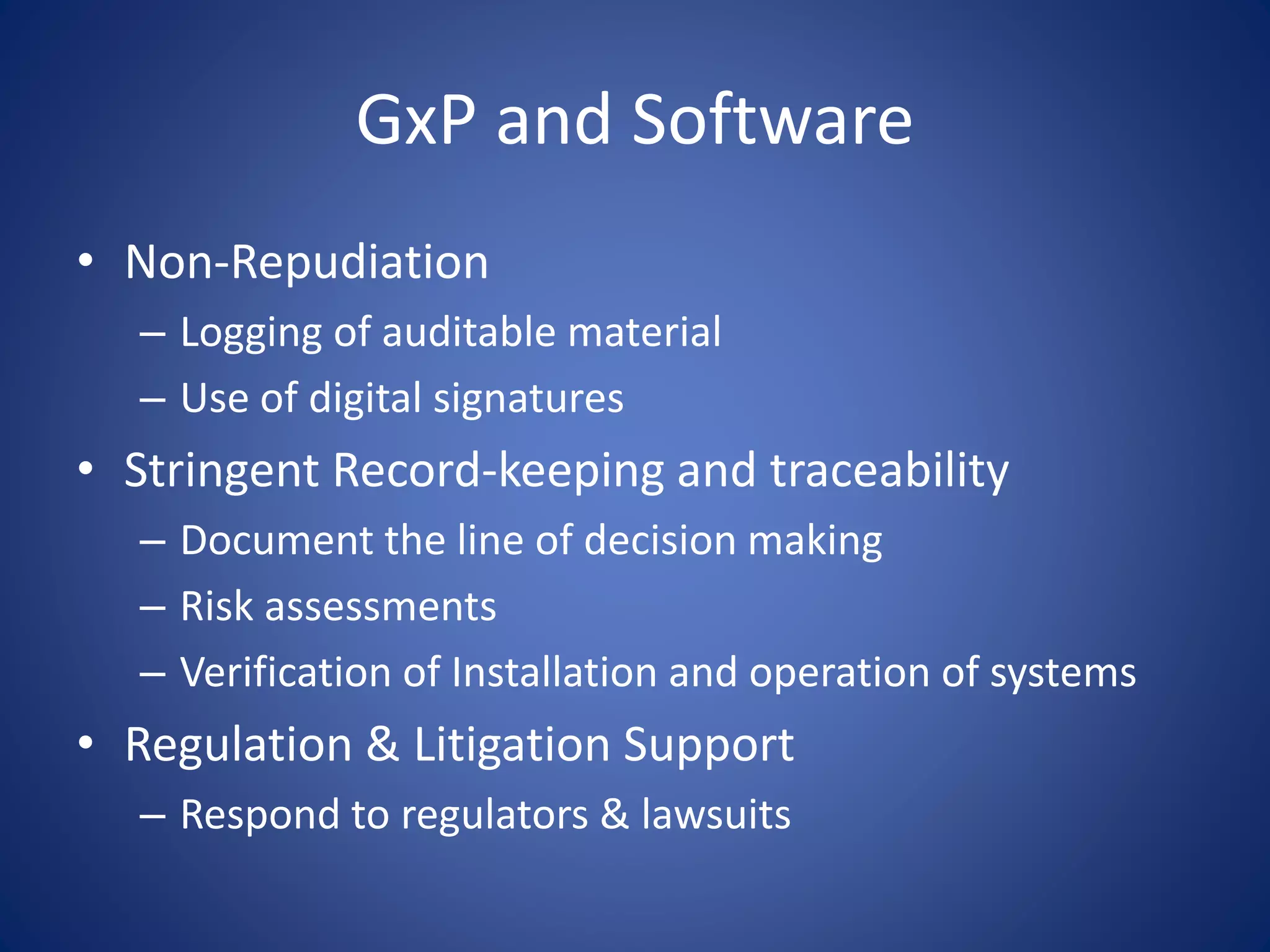 GxP and Software

• Non-Repudiation
 – Logging of auditable material
 – Use of digital signatures
• Stringent Record-keeping and traceability
 – Document the line of decision making
 – Risk assessments
 – Verification of Installation and operation of systems
• Regulation & Litigation Support
 – Respond to regulators & lawsuits